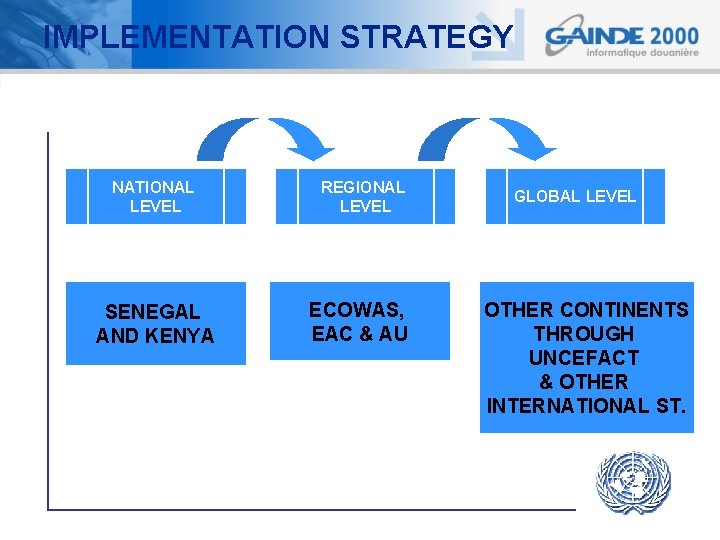 IMPLEMENTATION STRATEGY

GAINDE 2000
informatique douanière

NATIONAL LEVEL

REGIONAL LEVEL

GLOBAL LEVEL

SENEGAL AND KENYA

ECOWAS, EAC & AU

OTHER CONTINENTS THROUGH UNCEFACT & OTHER INTERNATIONAL ST.